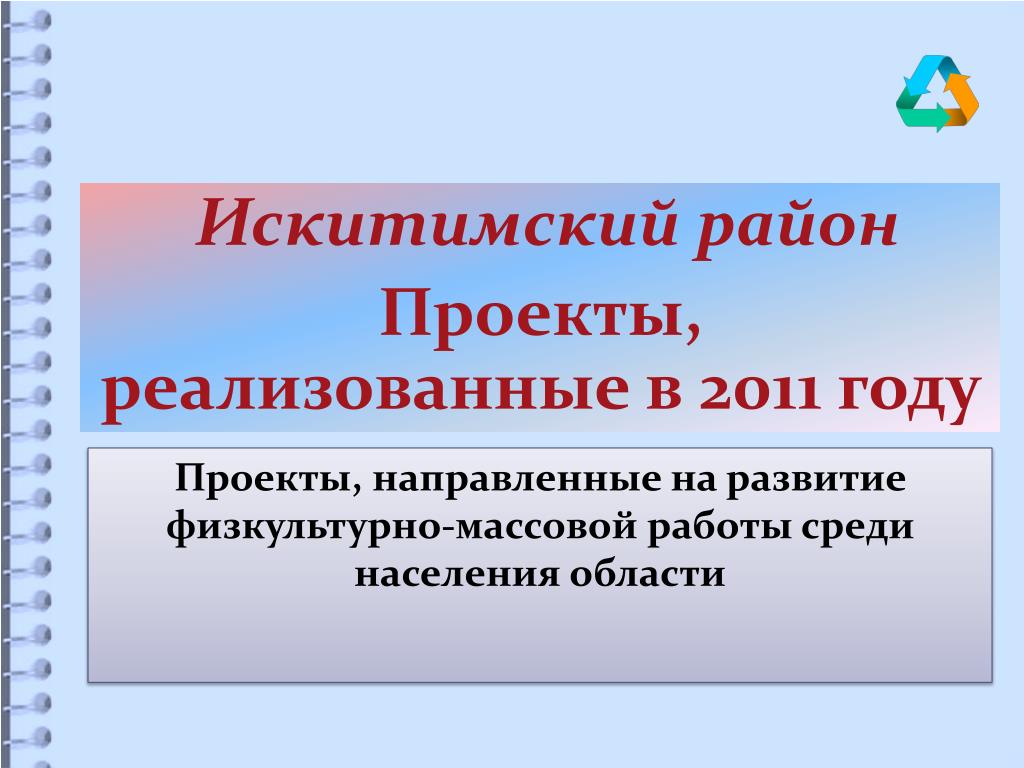 Искитимский район
Проекты,
реализованные в 2011 году

Проекты, направленные на развитие физкультурно-массовой работы среди населения области